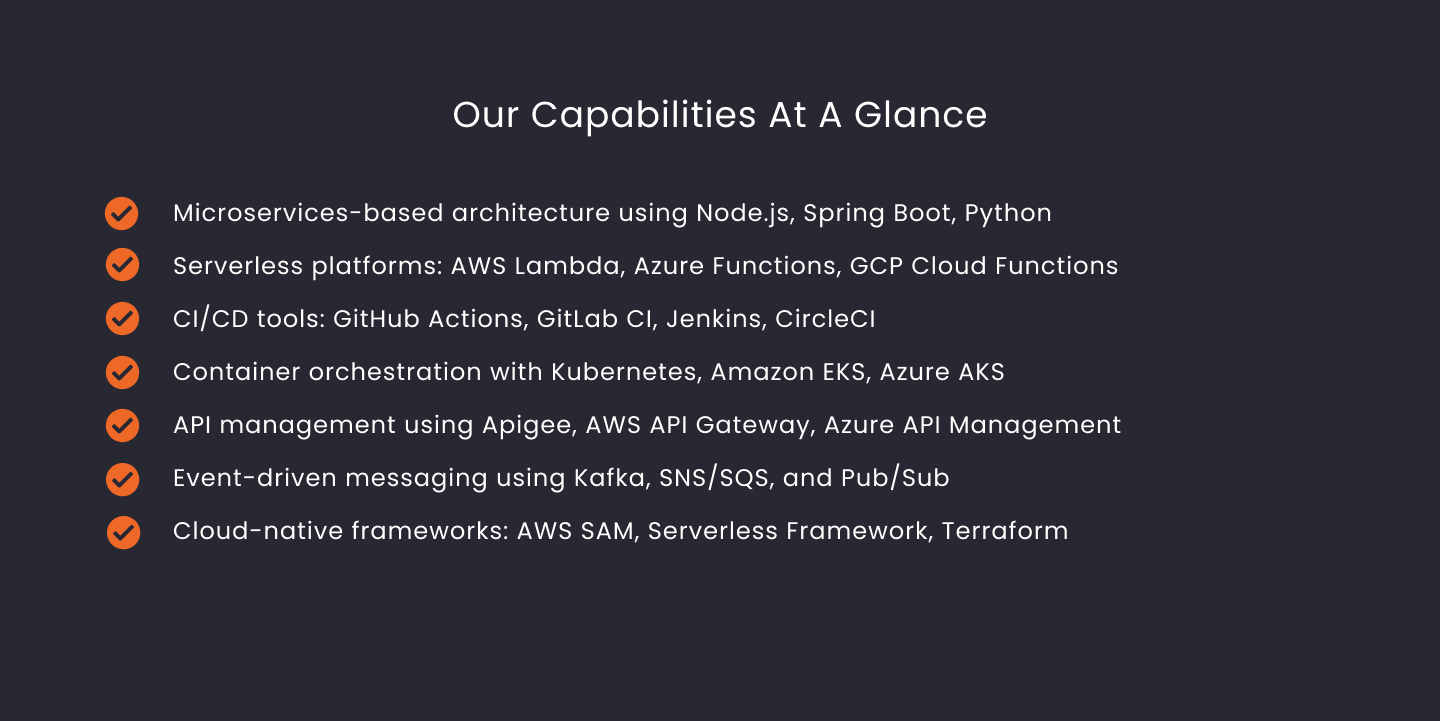 Our Capabilities At A Glance

Microservices-based architecture using Node.js, Spring Boot, Python

Serverless platforms: AWS Lambda, Azure Functions, GCP Cloud Functions

CI/CD tools: GitHub Actions, GitLab CI, Jenkins, CircleCI

Container orchestration with Kubernetes, Amazon EKS, Azure AKS

API management using Apigee, AWS API Gateway, Azure API Management

Event-driven messaging using Kafka, SNS/SQS, and Pub/Sub

Cloud-native frameworks: AWS SAM, Serverless Framework, Terraform